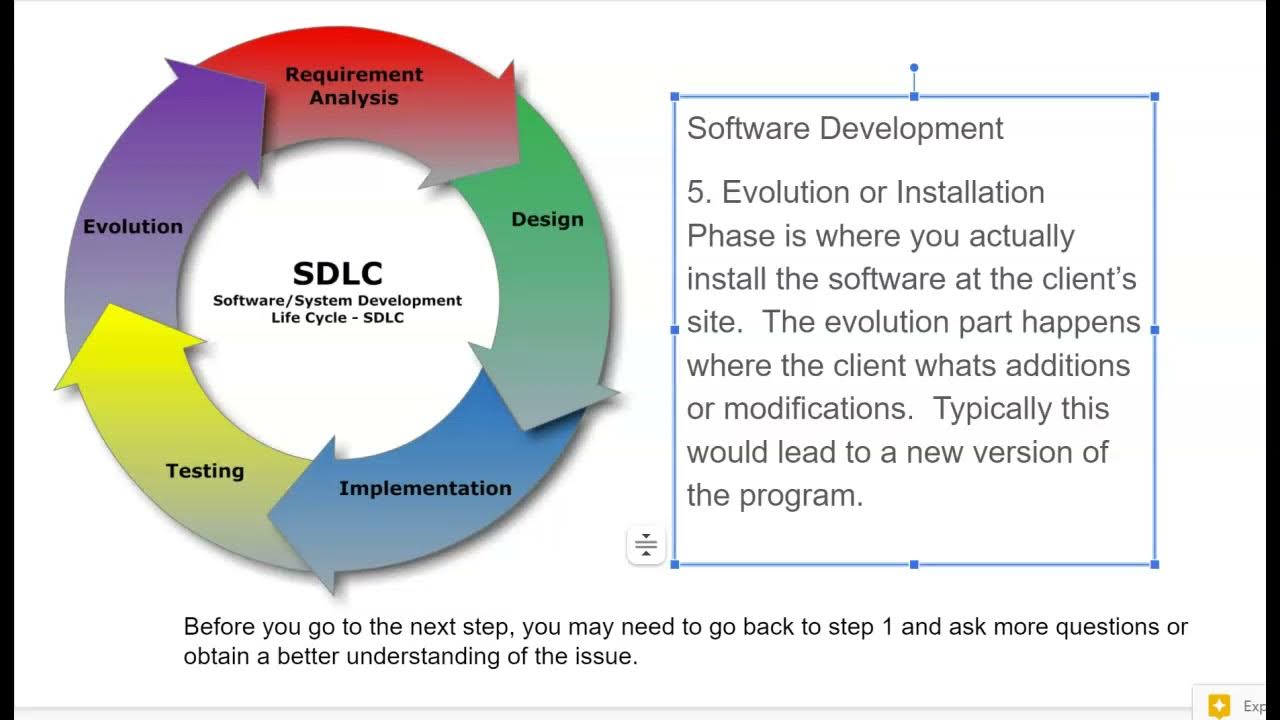 Requirement Analysis

Design

Implementation

Testing

Evolution

SDLC
Software/System Development Life Cycle - SDLC

Software Development

5. Evolution or Installation Phase is where you actually install the software at the client's site. The evolution part happens where the client whats additions or modifications. Typically this would lead to a new version of the program.

Before you go to the next step, you may need to go back to step 1 and ask more questions or obtain a better understanding of the issue.

Exp